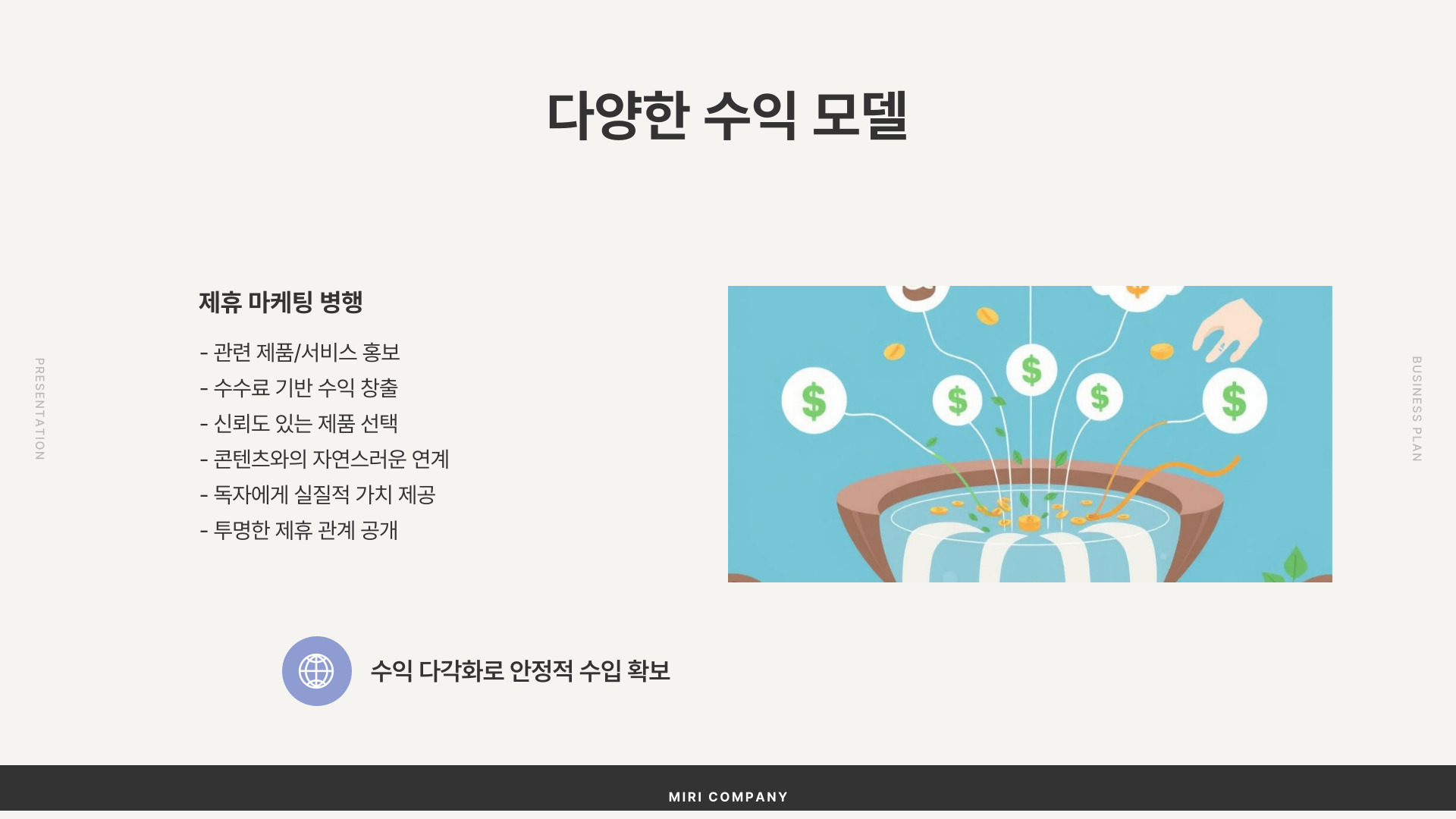 다양한 수익 모델

PRESENTATION

제휴 마케팅 병행

- 관련 제품/서비스 홍보
- 수수료 기반 수익 창출
- 신뢰도 있는 제품 선택
- 콘텐츠와의 자연스러운 연계
- 독자에게 실질적 가치 제공
- 투명한 제휴 관계 공개

$

$

$

$

$

BUSINESS PLAN

수익 다각화로 안정적 수입 확보

MIRI COMPANY